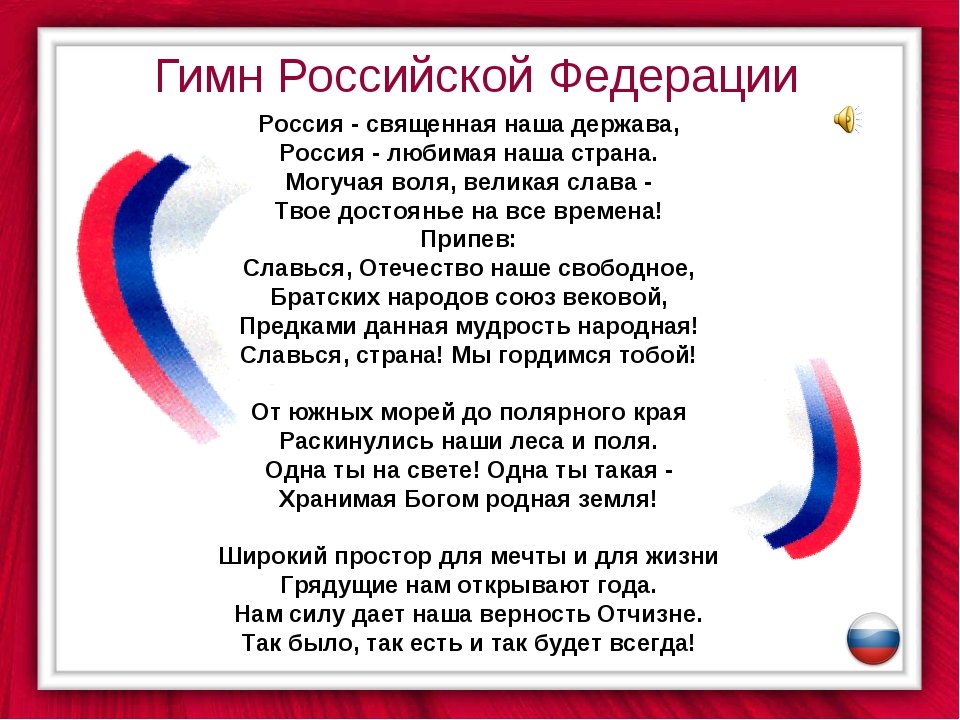 Гимн Российской Федерации

Россия - священная наша держава,
Россия - любимая наша страна.
Могучая воля, великая слава -
Твое достоянье на все времена!
Припев:
Славься, Отечество наше свободное,
Братских народов союз вековой,
Предками данная мудрость народная!
Славься, страна! Мы гордимся тобой!

От южных морей до полярного края
Раскинулись наши леса и поля.
Одна ты на свете! Одна ты такая -
Хранимая Богом родная земля!

Широкий простор для мечты и для жизни
Грядущие нам открывают года.
Нам силу дает наша верность Отчизне.
Так было, так есть и так будет всегда!